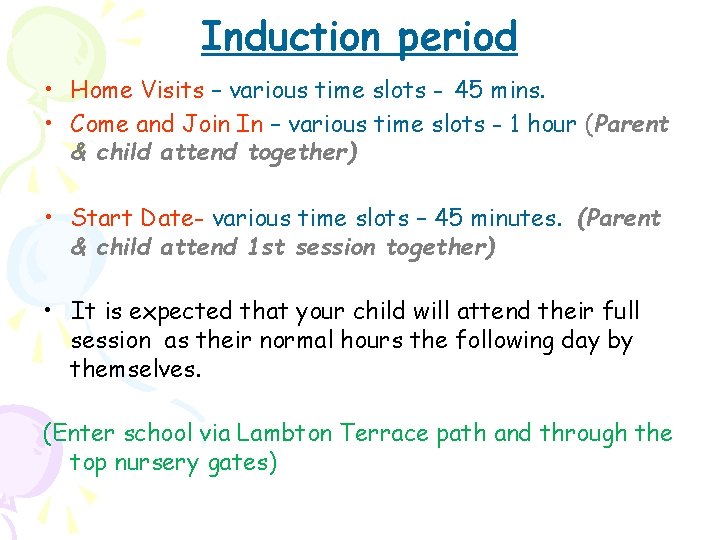 Induction period

• Home Visits – various time slots - 45 mins.
• Come and Join In – various time slots - 1 hour (Parent & child attend together)

• Start Date- various time slots – 45 minutes. (Parent & child attend 1st session together)

• It is expected that your child will attend their full session as their normal hours the following day by themselves.

(Enter school via Lambton Terrace path and through the top nursery gates)